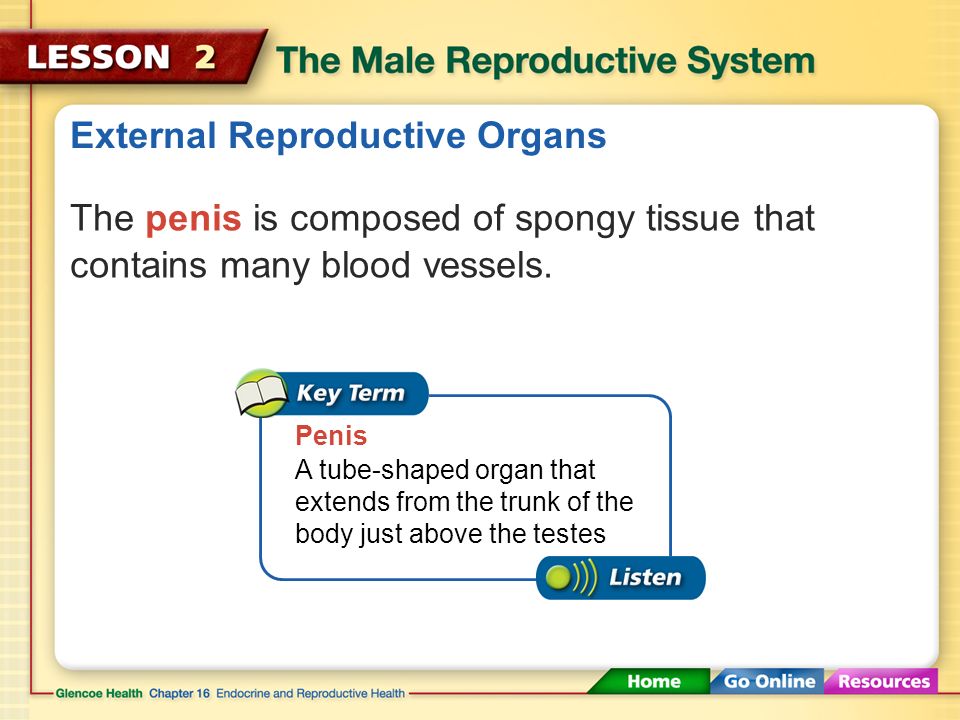 LESSON 2 The Male Reproductive System

External Reproductive Organs

The penis is composed of spongy tissue that contains many blood vessels.

Key Term

Penis
A tube-shaped organ that extends from the trunk of the body just above the testes

Listen

Glencoe Health Chapter 16 Endocrine and Reproductive Health

Home Go Online Resources